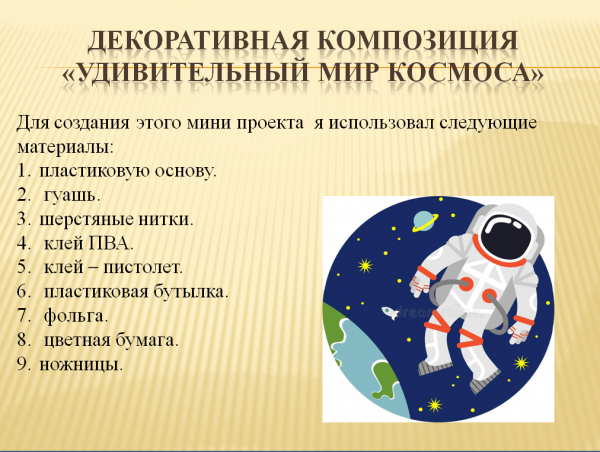 ДЕКОРАТИВНАЯ КОМПОЗИЦИЯ «УДИВИТЕЛЬНЫЙ МИР КОСМОСА»

Для создания этого мини проекта я использовал следующие материалы:
1. пластиковую основу.
2. гуашь.
3. шерстяные нитки.
4. клей ПВА.
5. клей – пистолет.
6. пластиковая бутылка.
7. фольга.
8. цветная бумага.
9. ножницы.

dreamstime